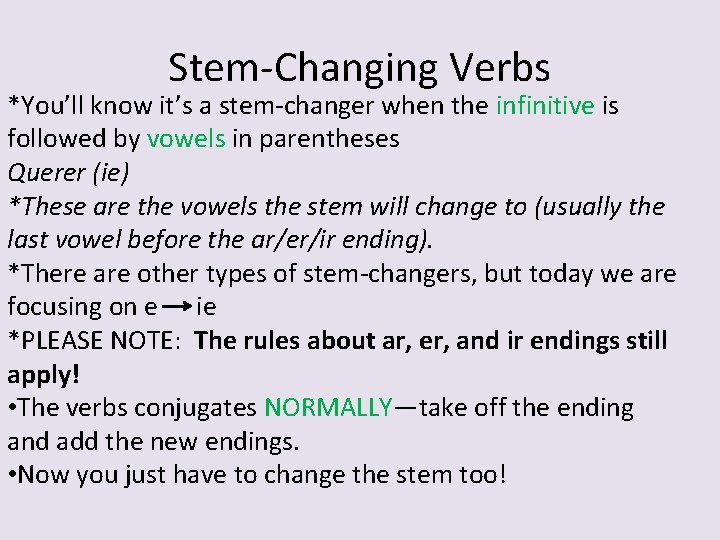 Stem-Changing Verbs

*You'll know it's a stem-changer when the infinitive is followed by vowels in parentheses

Querer (ie)

*These are the vowels the stem will change to (usually the last vowel before the ar/er/ir ending).

*There are other types of stem-changers, but today we are focusing on e → ie

*PLEASE NOTE: The rules about ar, er, and ir endings still apply!

•The verbs conjugates NORMALLY—take off the ending and add the new endings.

•Now you just have to change the stem too!